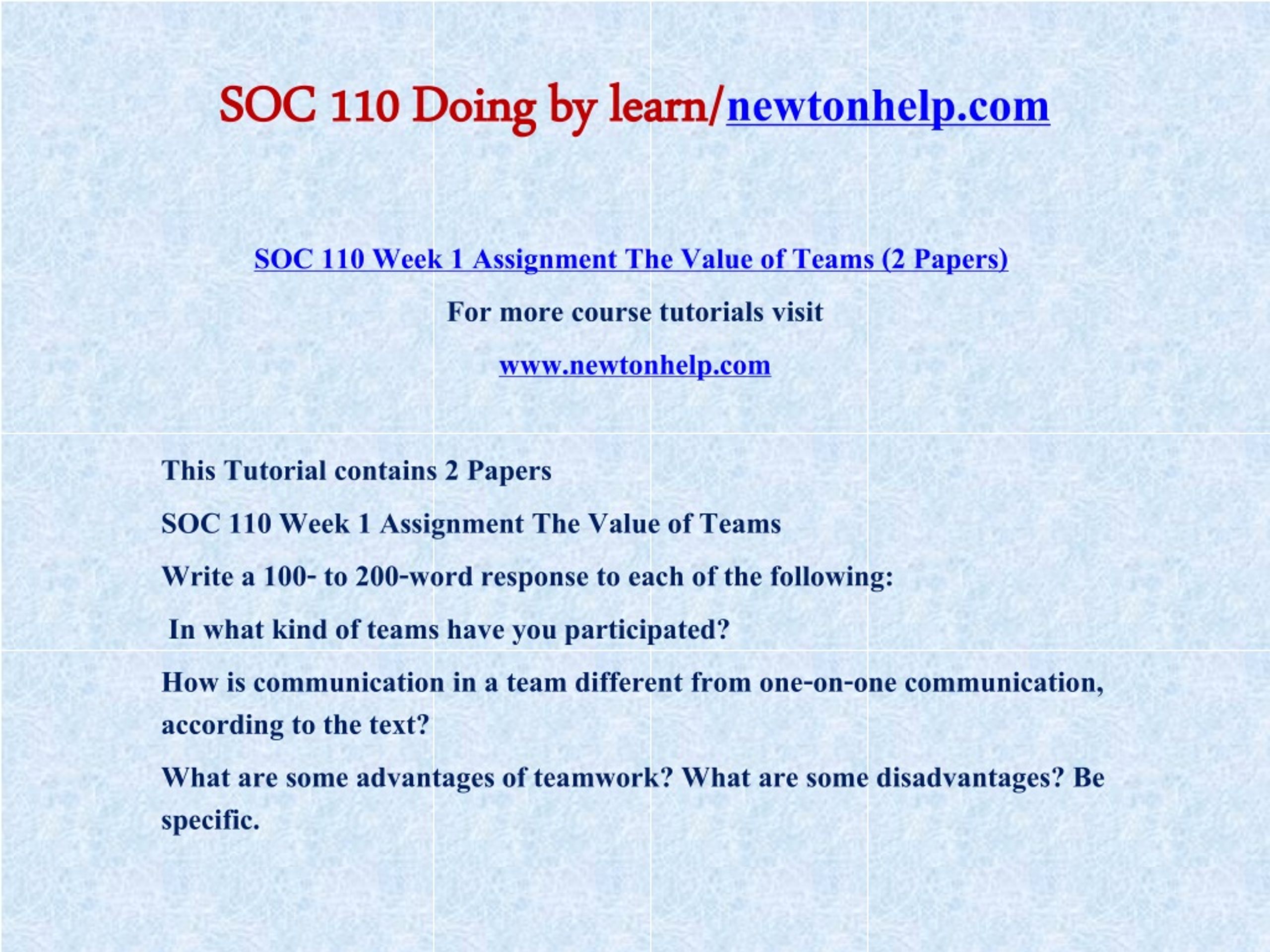 SOC 110 Doing by learn/newtonhelp.com

SOC 110 Week 1 Assignment The Value of Teams (2 Papers)

For more course tutorials visit

www.newtonhelp.com

This Tutorial contains 2 Papers

SOC 110 Week 1 Assignment The Value of Teams

Write a 100- to 200-word response to each of the following:

In what kind of teams have you participated?

How is communication in a team different from one-on-one communication, according to the text?

What are some advantages of teamwork? What are some disadvantages? Be specific.